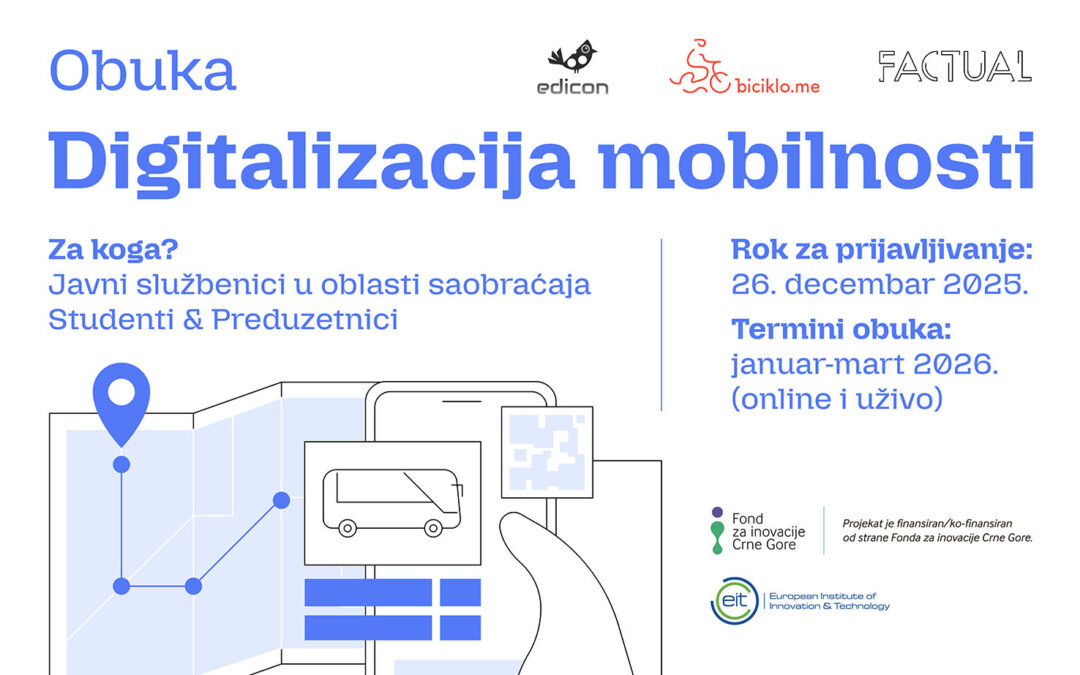 Obuka

edicon

biciklo.me

FACTUAL

Digitalizacija mobilnosti

Za koga?
Javni službenici u oblasti saobraćaja
Studenti & Preduzetnici

Rok za prijavljivanje:
26. decembar 2025.

Termini obuka:
januar-mart 2026.
(online i uživo)

Fond za inovacije Crne Gore

Projekat je finansiran/ko-finansiran od strane Fonda za inovacije Crne Gore.

eit European Institute of Innovation & Technology